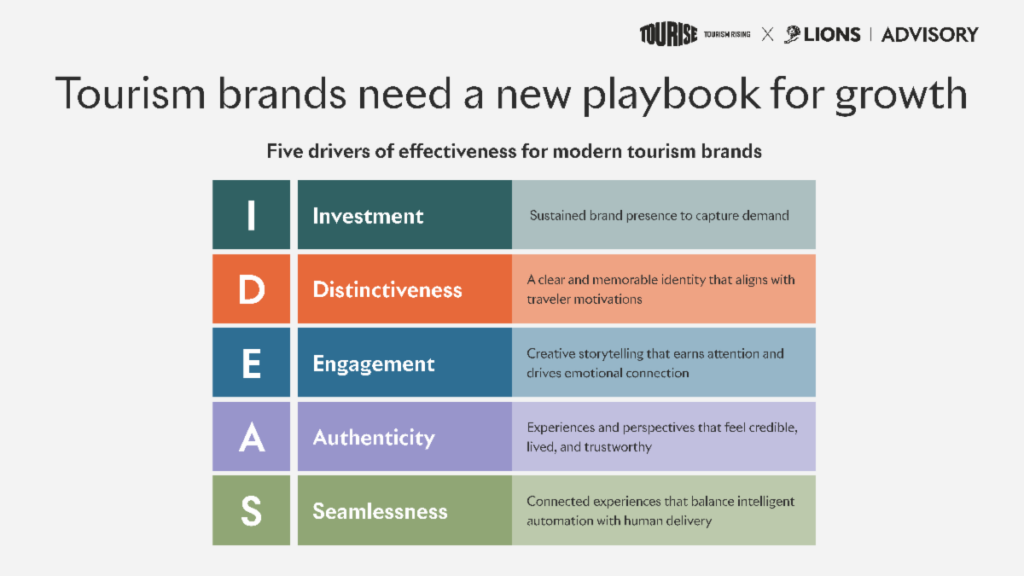 TOURISE TOURISM RISING X LIONS | ADVISORY

Tourism brands need a new playbook for growth

Five drivers of effectiveness for modern tourism brands

| I | Investment | Sustained brand presence to capture demand |
|---|---|---|
| D | Distinctiveness | A clear and memorable identity that aligns with traveler motivations |
| E | Engagement | Creative storytelling that earns attention and drives emotional connection |
| A | Authenticity | Experiences and perspectives that feel credible, lived, and trustworthy |
| S | Seamlessness | Connected experiences that balance intelligent automation with human delivery |